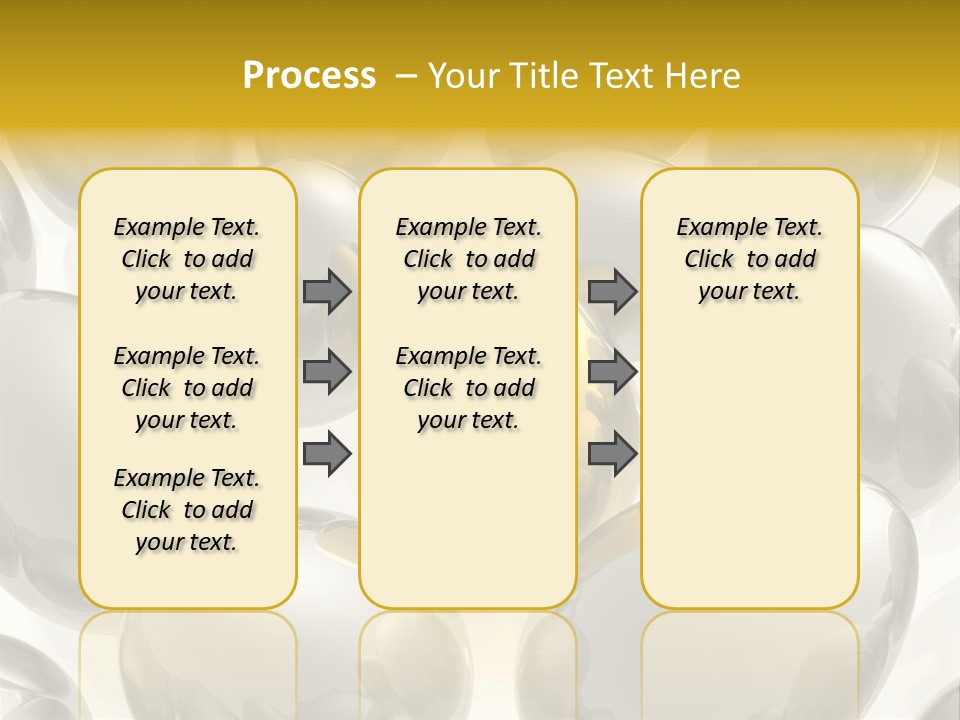 Process – Your Title Text Here

Example Text. Click to add your text.

Example Text. Click to add your text.

Example Text. Click to add your text.

Example Text. Click to add your text.

Example Text. Click to add your text.

Example Text. Click to add your text.